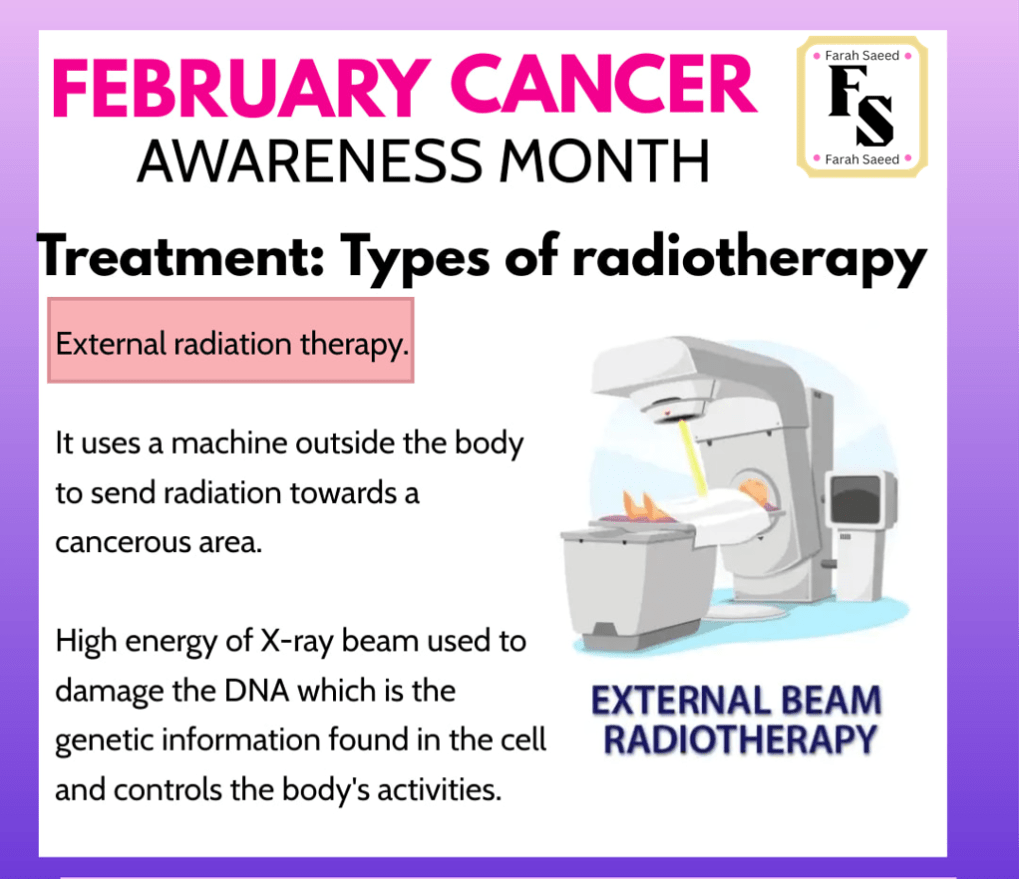 FEBRUARY CANCER
AWARENESS MONTH

Farah Saeed
FS
Farah Saeed

Treatment: Types of radiotherapy

External radiation therapy.

It uses a machine outside the body to send radiation towards a cancerous area.

High energy of X-ray beam used to damage the DNA which is the genetic information found in the cell and controls the body's activities.

EXTERNAL BEAM RADIOTHERAPY